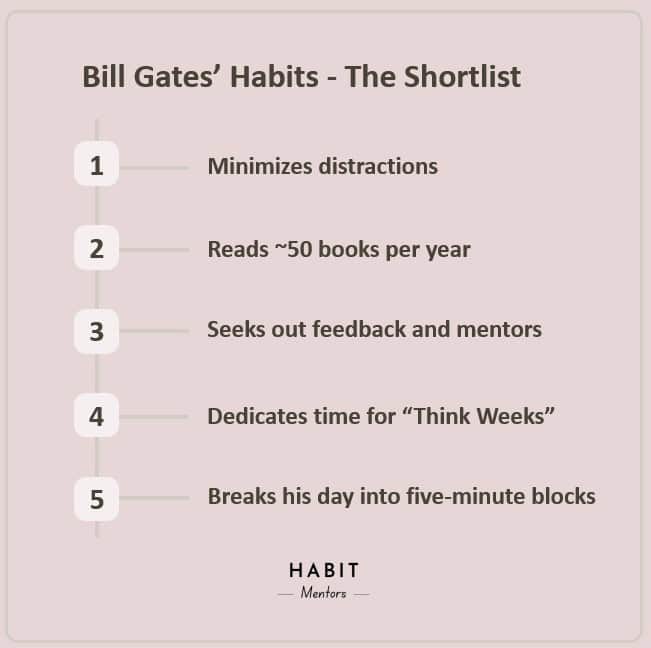 Bill Gates' Habits - The Shortlist

1 Minimizes distractions

2 Reads ~50 books per year

3 Seeks out feedback and mentors

4 Dedicates time for "Think Weeks"

5 Breaks his day into five-minute blocks

HABIT
— Mentors —